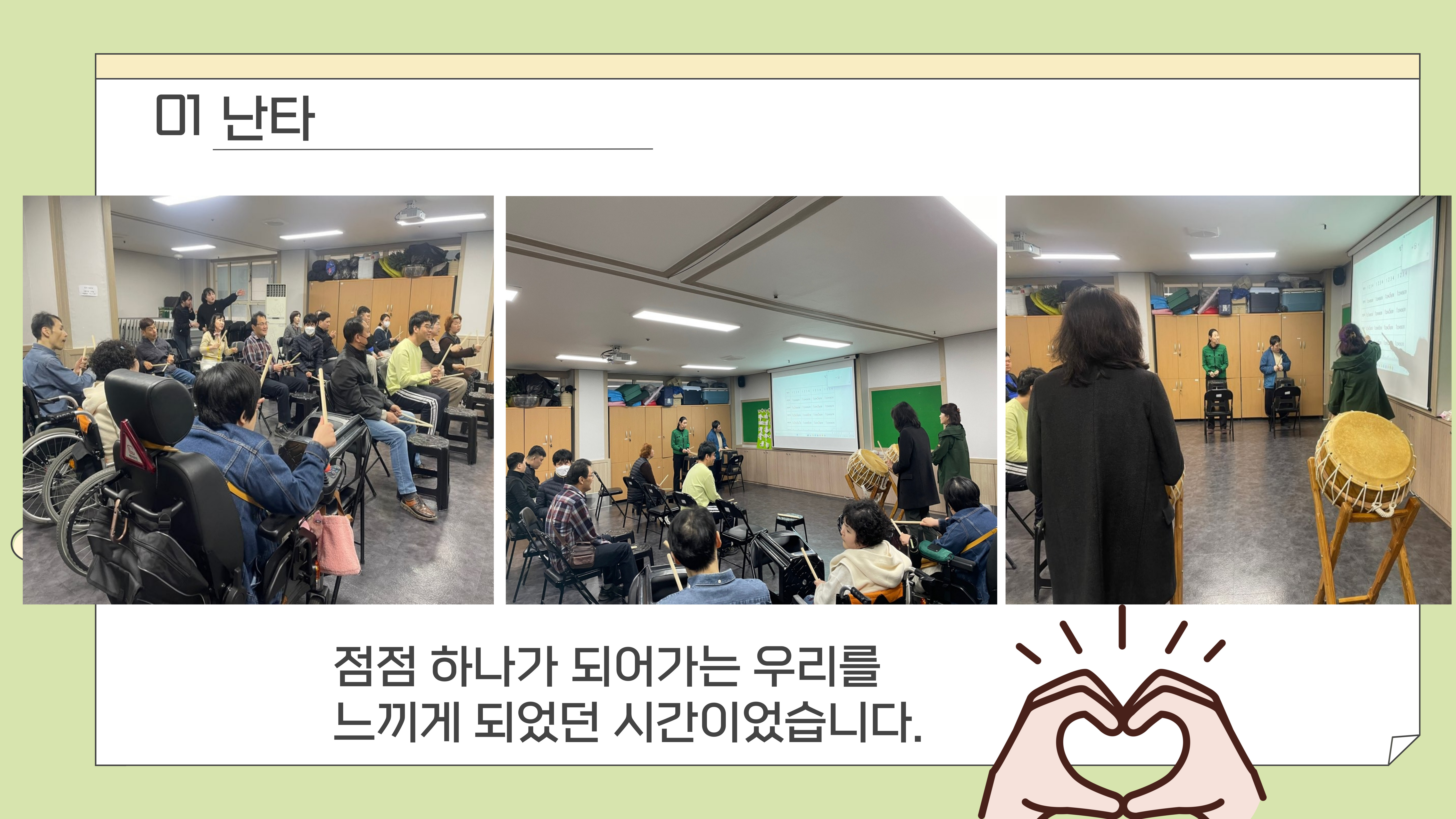 01 난타

점점 하나가 되어가는 우리를
느끼게 되었던 시간이었습니다.